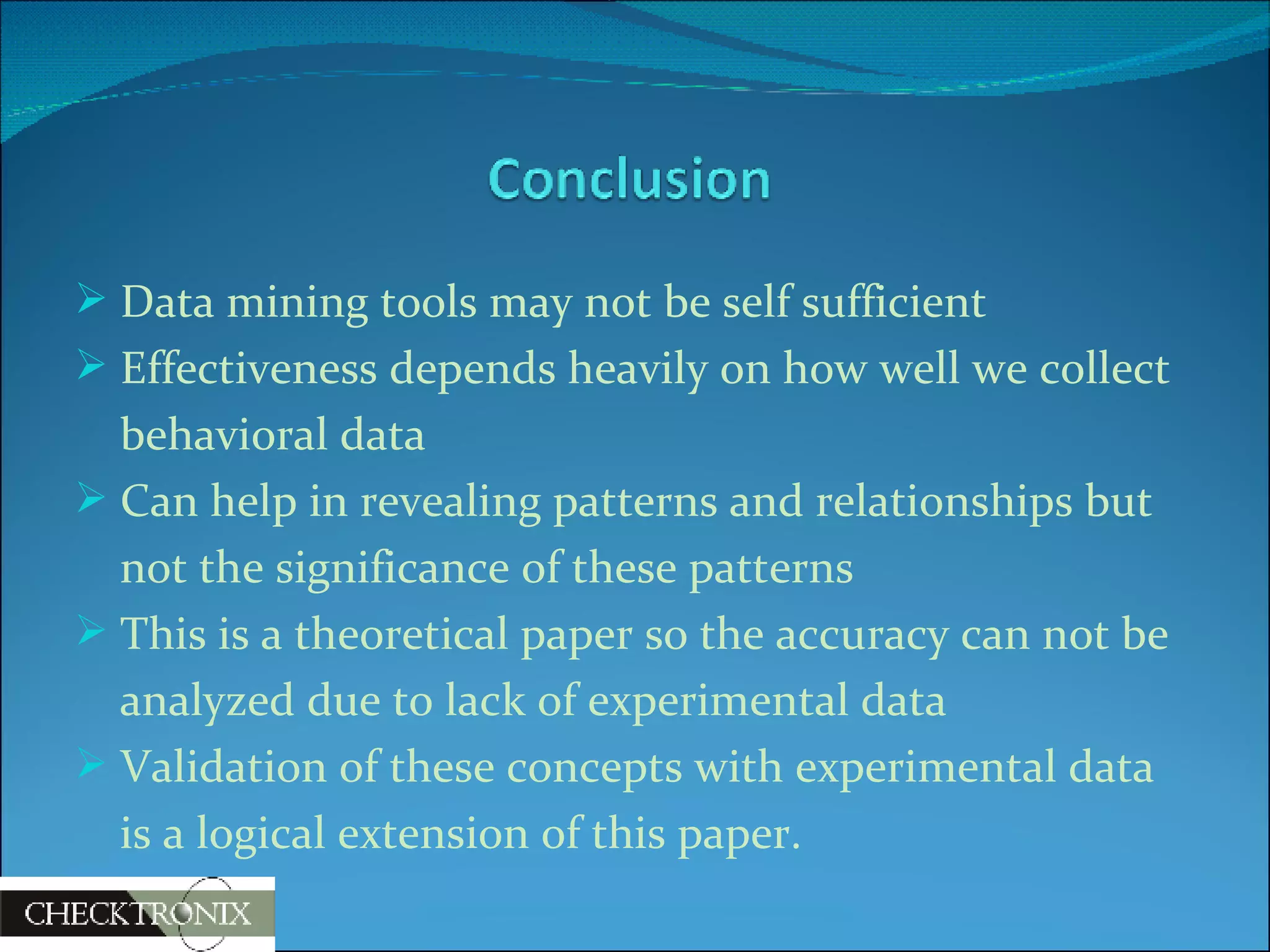 Conclusion

➢ Data mining tools may not be self sufficient

➢ Effectiveness depends heavily on how well we collect behavioral data

➢ Can help in revealing patterns and relationships but not the significance of these patterns

➢ This is a theoretical paper so the accuracy can not be analyzed due to lack of experimental data

➢ Validation of these concepts with experimental data is a logical extension of this paper.

CHECKTRONIX